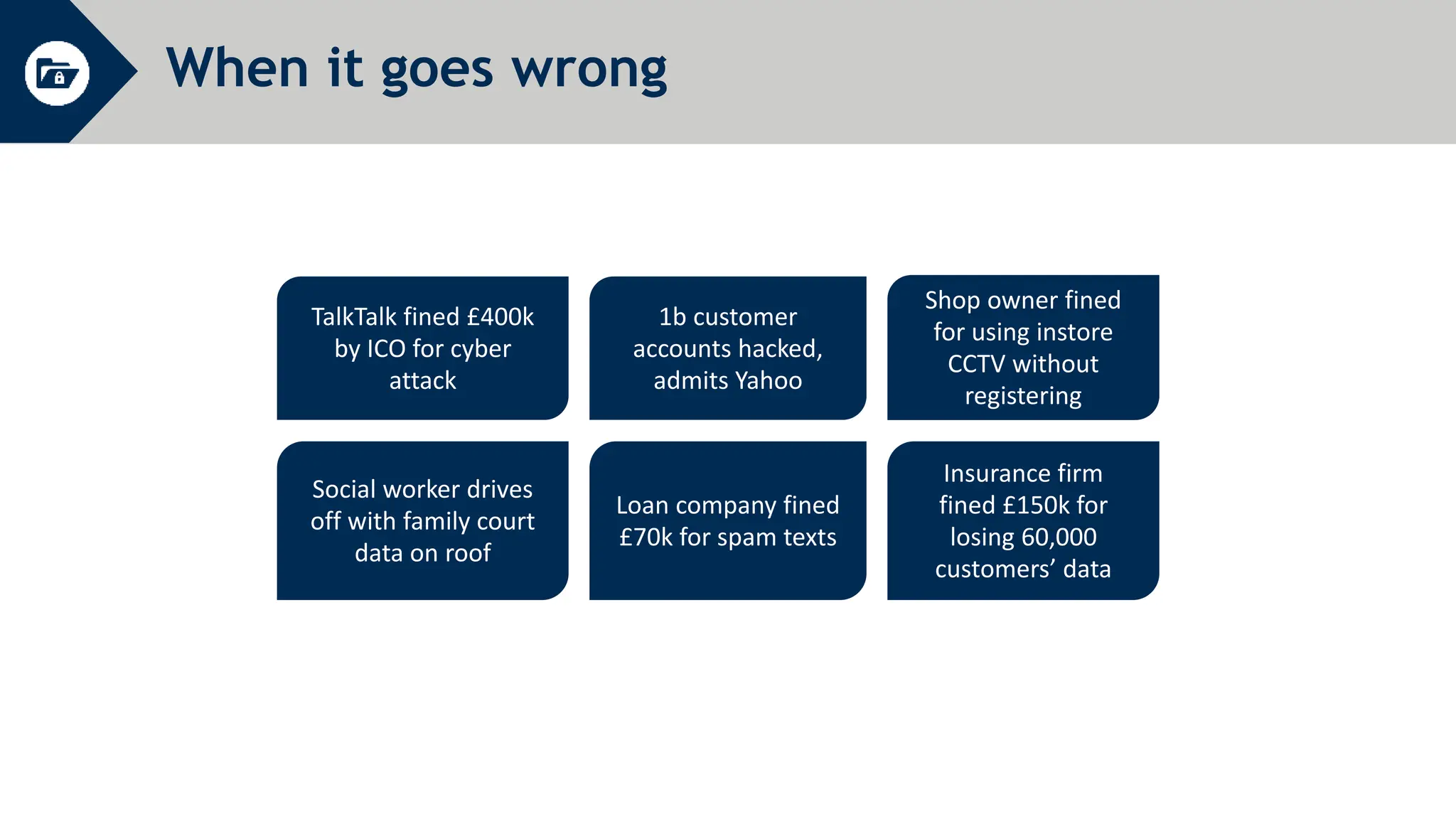 When it goes wrong

TalkTalk fined £400k by ICO for cyber attack

1b customer accounts hacked, admits Yahoo

Shop owner fined for using instore CCTV without registering

Social worker drives off with family court data on roof

Loan company fined £70k for spam texts

Insurance firm fined £150k for losing 60,000 customers’ data